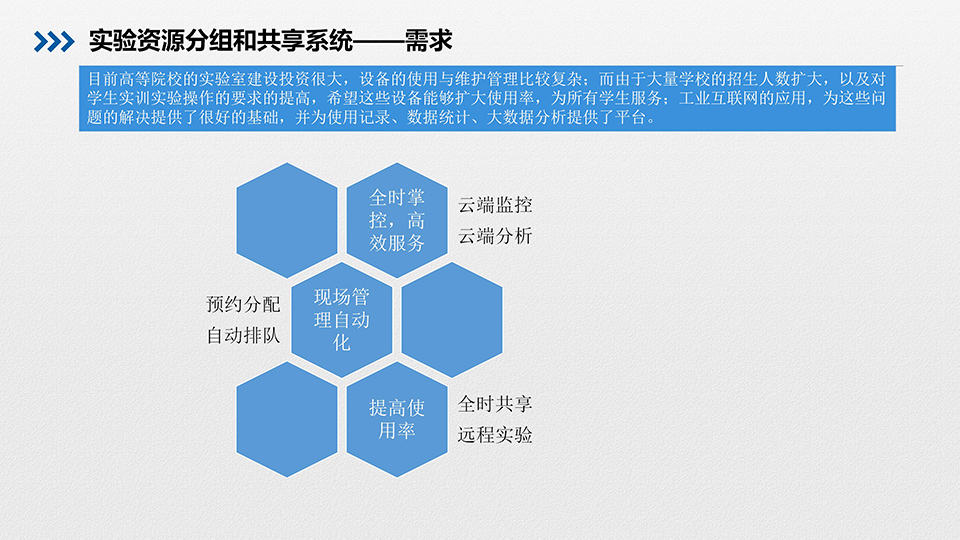 实验资源分组和共享系统——需求

目前高等院校的实验室建设投资很大，设备的使用与维护管理比较复杂；而由于大量学校的招生人数扩大，以及对学生实训实验操作的要求的提高，希望这些设备能够扩大使用率，为所有学生服务；工业互联网的应用，为这些问题的解决提供了很好的基础，并为使用记录、数据统计、大数据分析提供了平台。

全时掌控，高效服务

云端监控
云端分析

预约分配
自动排队

现场管理自动化

提高使用率

全时共享
远程实验